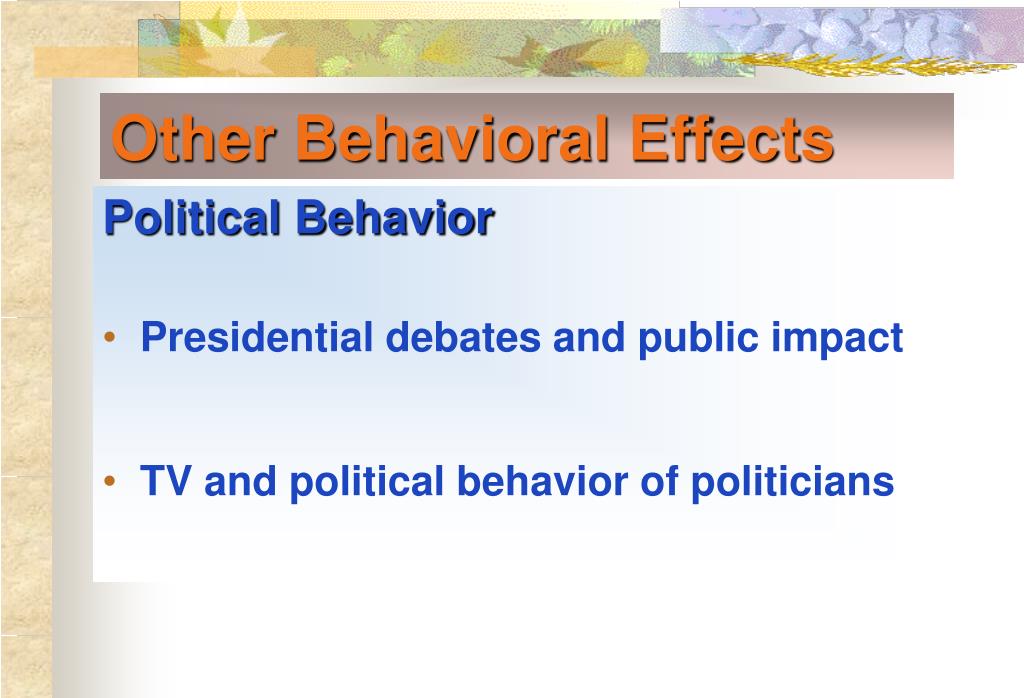 Other Behavioral Effects

Political Behavior

• Presidential debates and public impact

• TV and political behavior of politicians